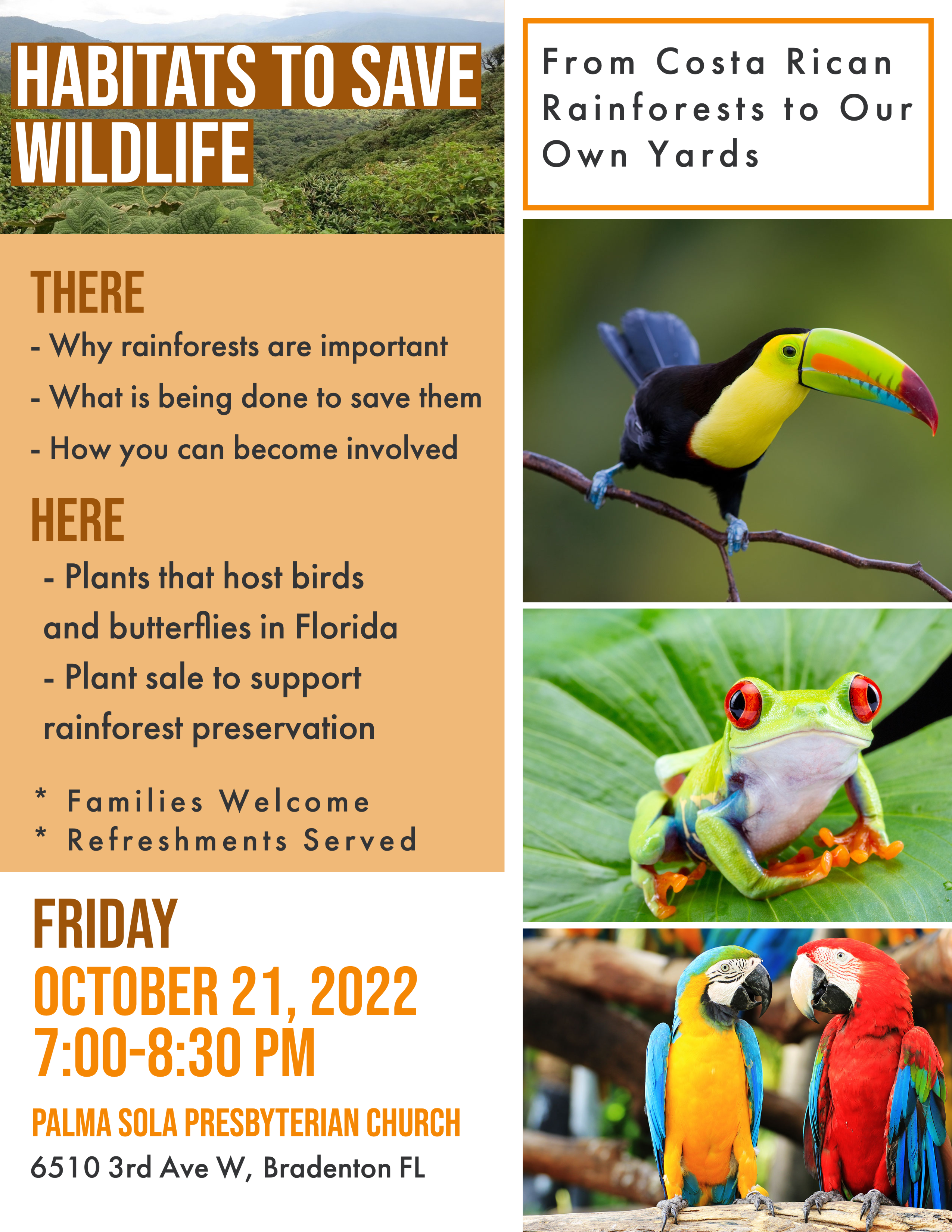 HABITATS TO SAVE WILDLIFE

From Costa Rican Rainforests to Our Own Yards

THERE
- Why rainforests are important
- What is being done to save them
- How you can become involved

HERE
- Plants that host birds and butterflies in Florida
- Plant sale to support rainforest preservation

* Families Welcome
* Refreshments Served

FRIDAY
OCTOBER 21, 2022
7:00-8:30 PM

PALMA SOLA PRESBYTERIAN CHURCH
6510 3rd Ave W, Bradenton FL